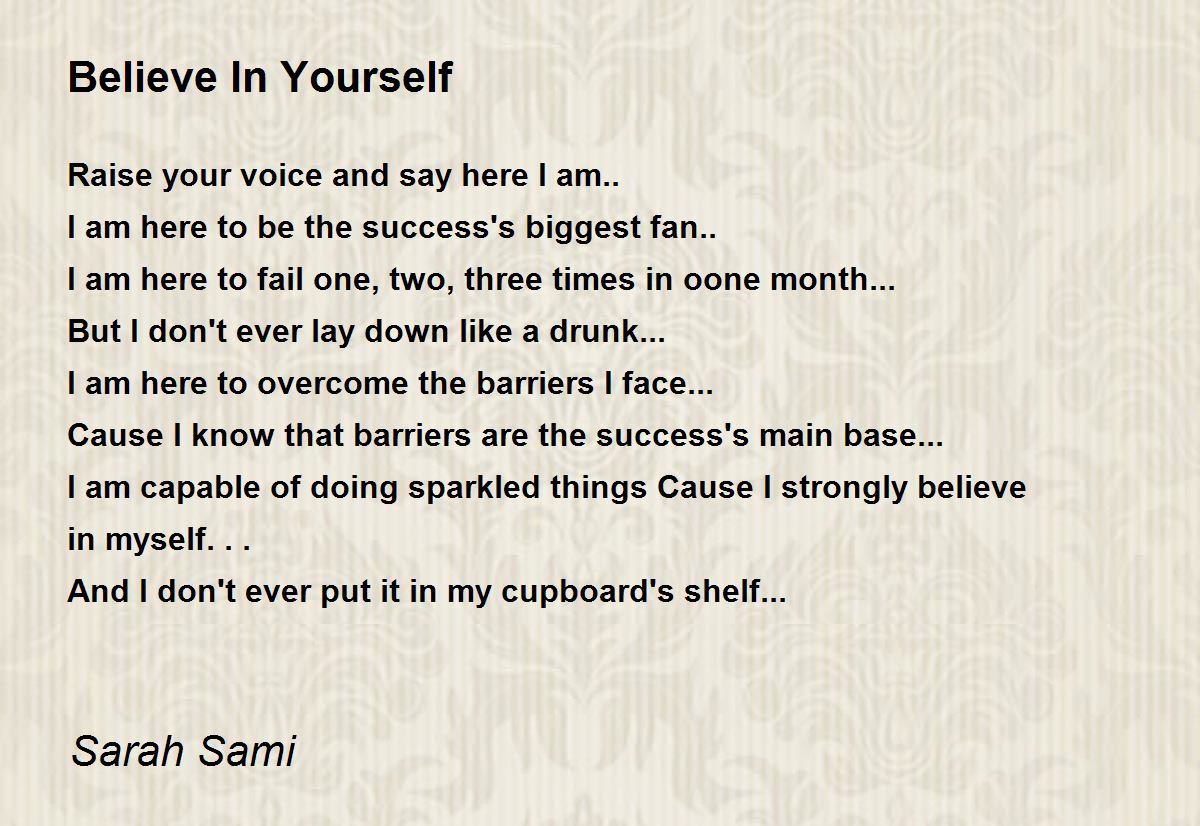 Believe In Yourself

Raise your voice and say here I am..
I am here to be the success's biggest fan..
I am here to fail one, two, three times in oone month...
But I don't ever lay down like a drunk...
I am here to overcome the barriers I face...
Cause I know that barriers are the success's main base...
I am capable of doing sparkled things Cause I strongly believe in myself. . .
And I don't ever put it in my cupboard's shelf...

Sarah Sami